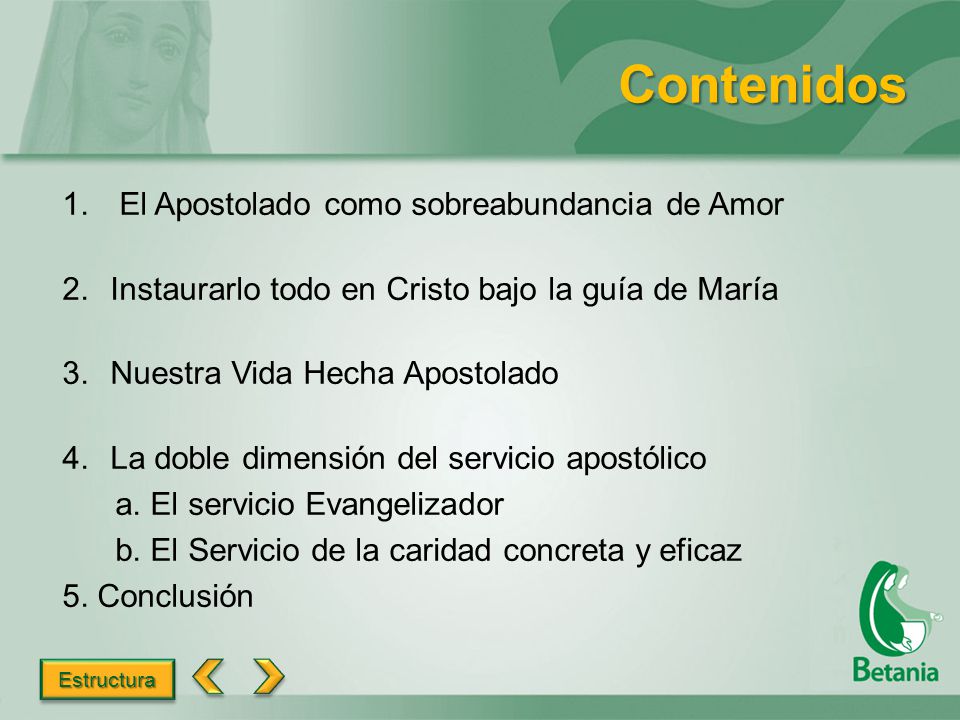 Contenidos

1. El Apostolado como sobreabundancia de Amor

2. Instaurarlo todo en Cristo bajo la guía de María

3. Nuestra Vida Hecha Apostolado

4. La doble dimensión del servicio apostólico
a. El servicio Evangelizador
b. El Servicio de la caridad concreta y eficaz
5. Conclusión

Estructura

Betania